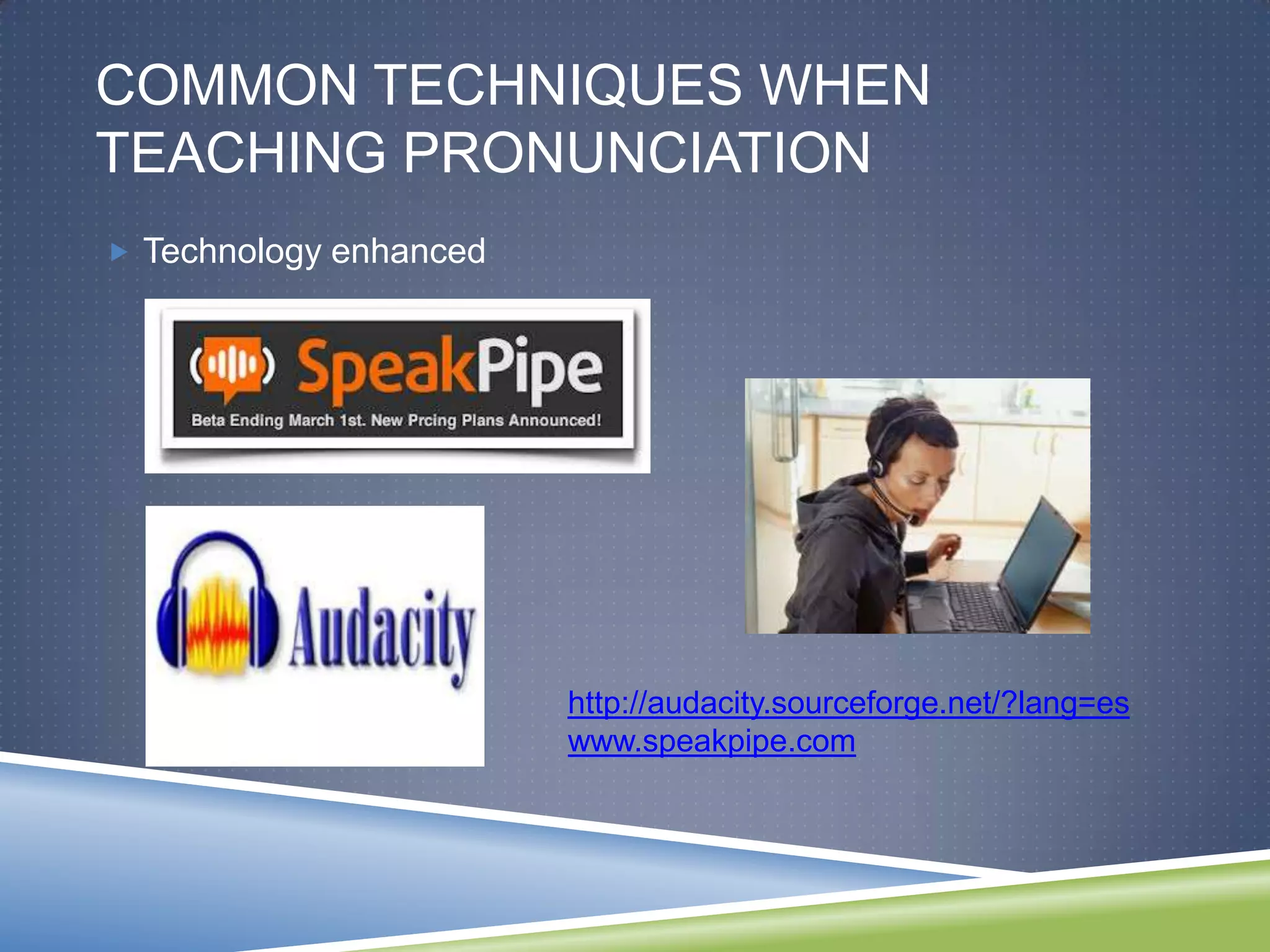 COMMON TECHNIQUES WHEN TEACHING PRONUNCIATION

Technology enhanced

SpeakPipe

Beta Ending March 1st. New Prcing Plans Announced!

Audacity

http://audacity.sourceforge.net/?lang=es
www.speakpipe.com